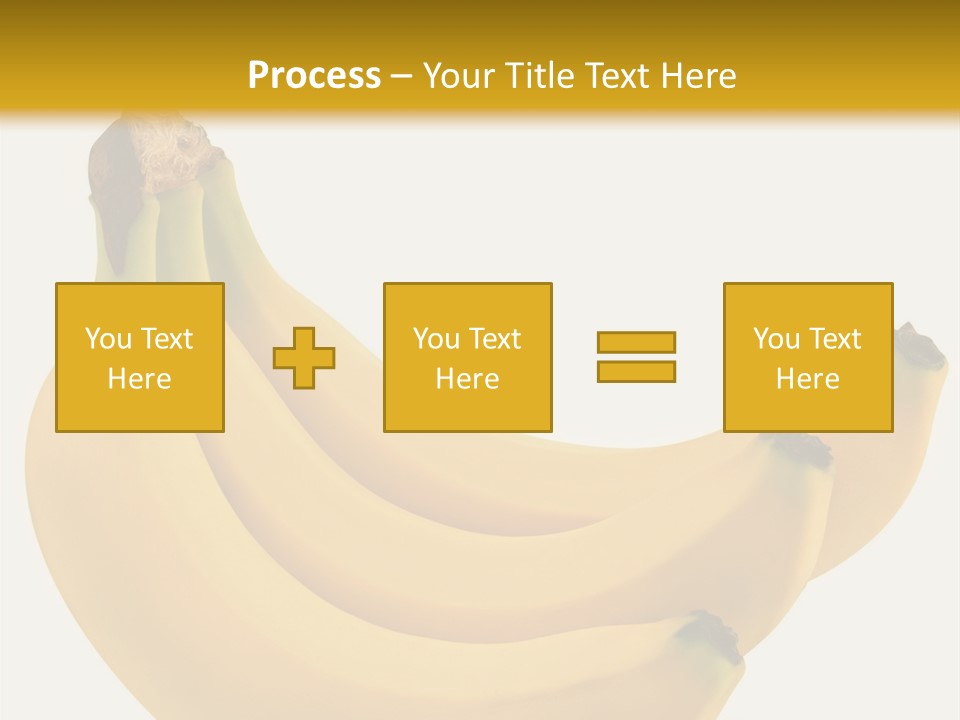 Process – Your Title Text Here

You Text Here

You Text Here

You Text Here